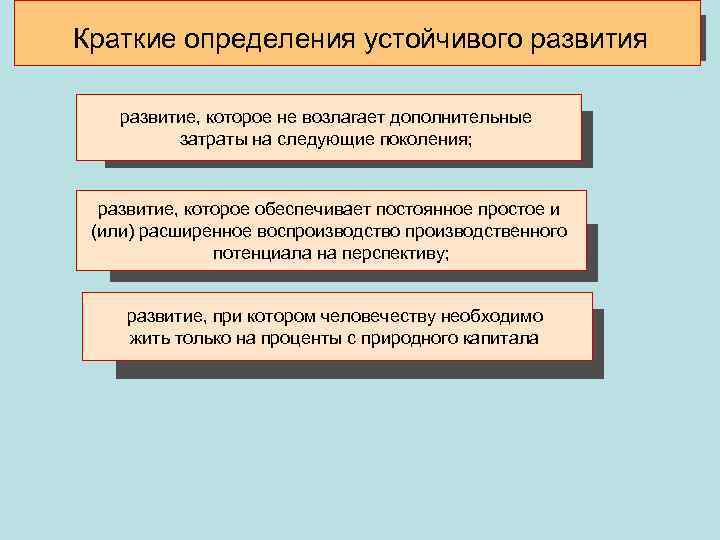 Краткие определения устойчивого развития

развитие, которое не возлагает дополнительные затраты на следующие поколения;

развитие, которое обеспечивает постоянное простое и (или) расширенное воспроизводство производственного потенциала на перспективу;

развитие, при котором человечеству необходимо жить только на проценты с природного капитала